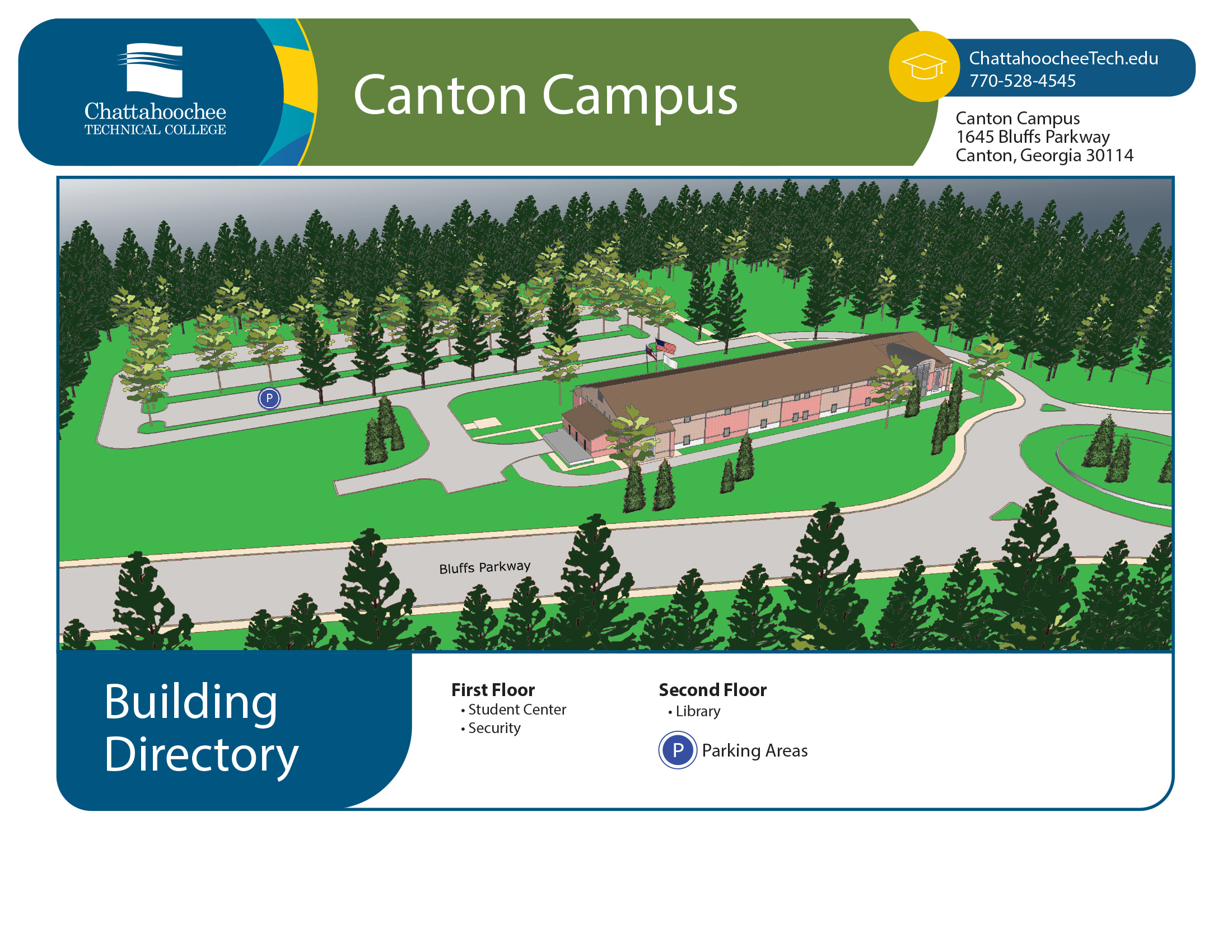 Chattahoochee
TECHNICAL COLLEGE

Canton Campus

ChattahoocheeTech.edu
770-528-4545

Canton Campus
1645 Bluffs Parkway
Canton, Georgia 30114

P

Bluffs Parkway

Building Directory

First Floor
• Student Center
• Security

Second Floor
• Library

P Parking Areas